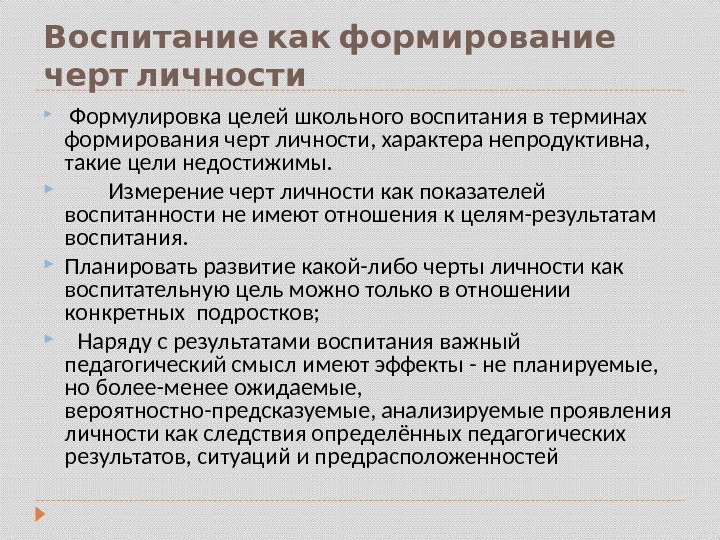 Воспитание как формирование черт личности

Формулировка целей школьного воспитания в терминах формирования черт личности, характера непродуктивна, такие цели недостижимы.

Измерение черт личности как показателей воспитанности не имеют отношения к целям-результатам воспитания.

Планировать развитие какой-либо черты личности как воспитательную цель можно только в отношении конкретных подростков;

Наряду с результатами воспитания важный педагогический смысл имеют эффекты - не планируемые, но более-менее ожидаемые, вероятностно-предсказуемые, анализируемые проявления личности как следствия определённых педагогических результатов, ситуаций и предрасположенностей